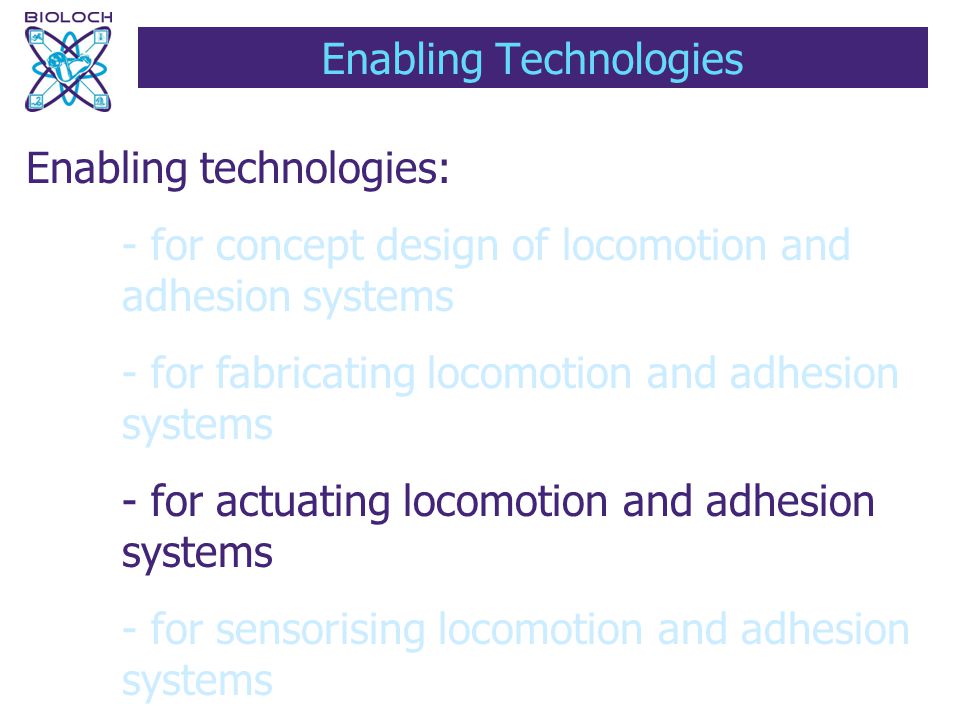 BIOLOCH

Enabling Technologies

Enabling technologies:

- for concept design of locomotion and adhesion systems

- for fabricating locomotion and adhesion systems

- for actuating locomotion and adhesion systems

- for sensorising locomotion and adhesion systems